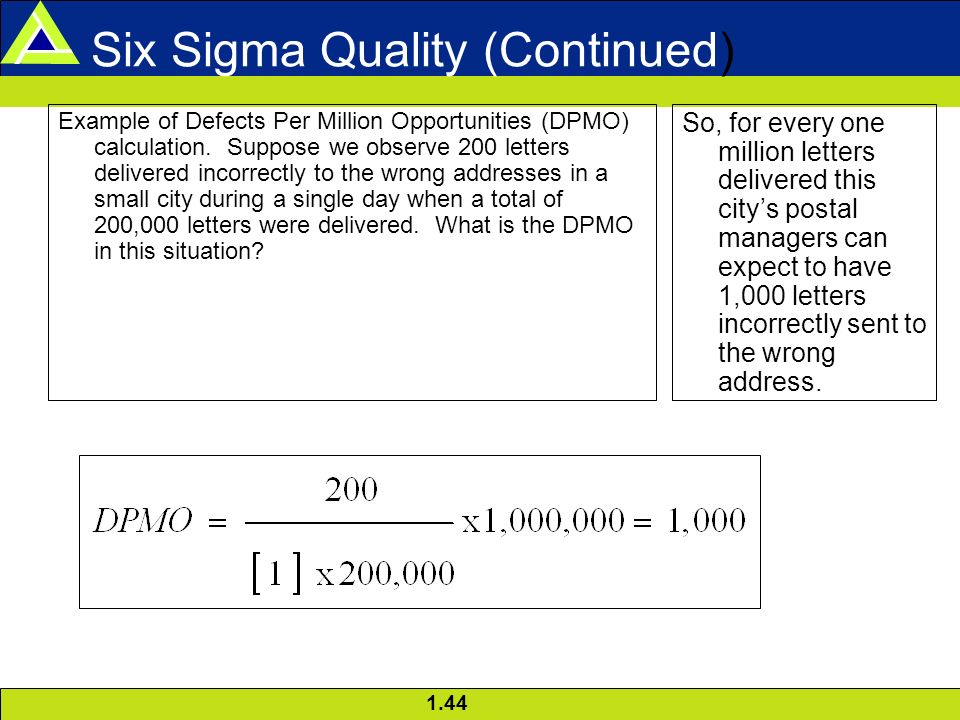 Six Sigma Quality (Continued)

Example of Defects Per Million Opportunities (DPMO) calculation. Suppose we observe 200 letters delivered incorrectly to the wrong addresses in a small city during a single day when a total of 200,000 letters were delivered. What is the DPMO in this situation?

So, for every one million letters delivered this city's postal managers can expect to have 1,000 letters incorrectly sent to the wrong address.

$DPMO = \frac{200}{[1] \text{x} 200,000} \text{x} 1,000,000 = 1,000$

1.44